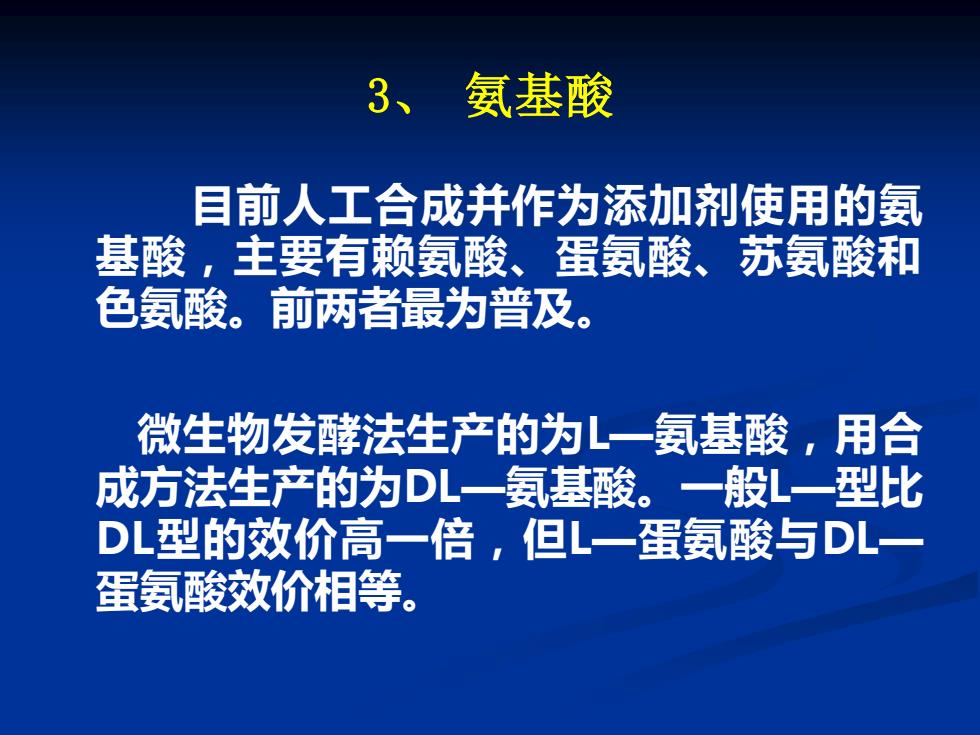 3、 氨基酸

目前人工合成并作为添加剂使用的氨基酸，主要有赖氨酸、蛋氨酸、苏氨酸和色氨酸。前两者最为普及。

微生物发酵法生产的为L—氨基酸，用合成方法生产的为DL—氨基酸。一般L—型比DL型的效价高一倍，但L—蛋氨酸与DL—蛋氨酸效价相等。